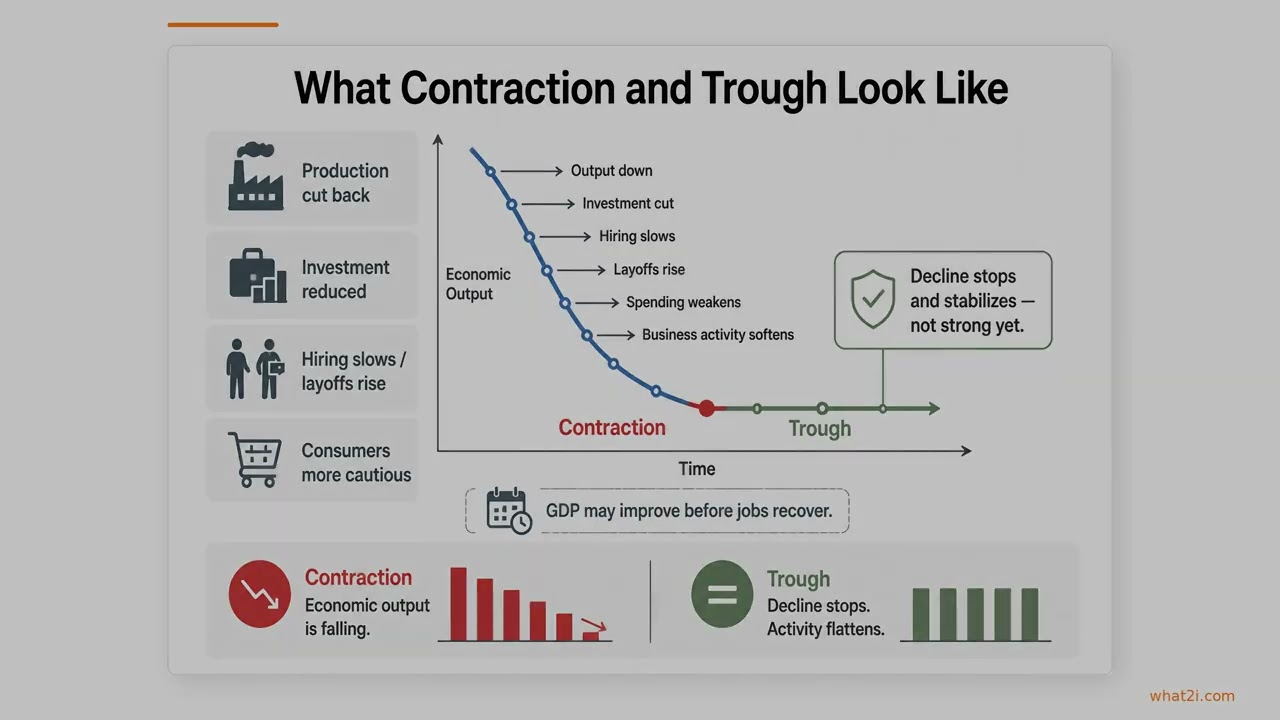 What Contraction and Trough Look Like

Production cut back

Investment reduced

Hiring slows / layoffs rise

Consumers more cautious

Economic Output

Output down
Investment cut
Hiring slows
Layoffs rise
Spending weakens
Business activity softens

Decline stops and stabilizes — not strong yet.

Contraction

Trough

Time

GDP may improve before jobs recover.

Contraction
Economic output is falling.

Trough
Decline stops. Activity flattens.

what2i.com